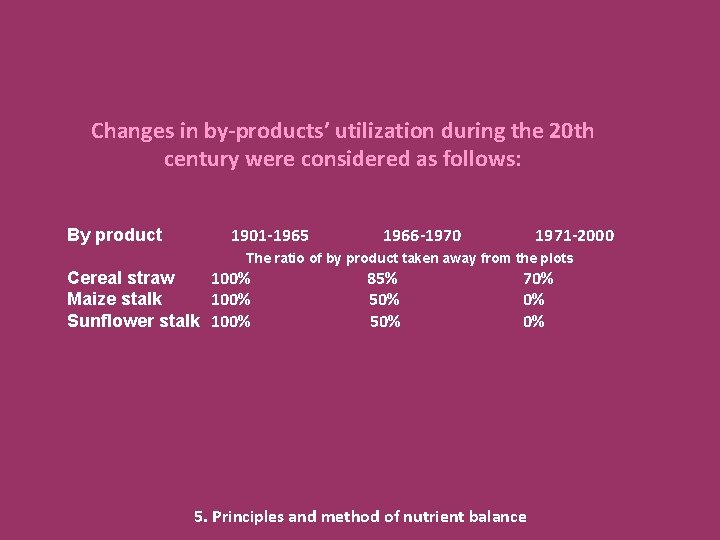 Changes in by-products' utilization during the 20th century were considered as follows:

| By product | 1901-1965 | 1966-1970 | 1971-2000 |
|---|---|---|---|
| | The ratio of by product taken away from the plots | | |
| Cereal straw | 100% | 85% | 70% |
| Maize stalk | 100% | 50% | 0% |
| Sunflower stalk | 100% | 50% | 0% |

5. Principles and method of nutrient balance